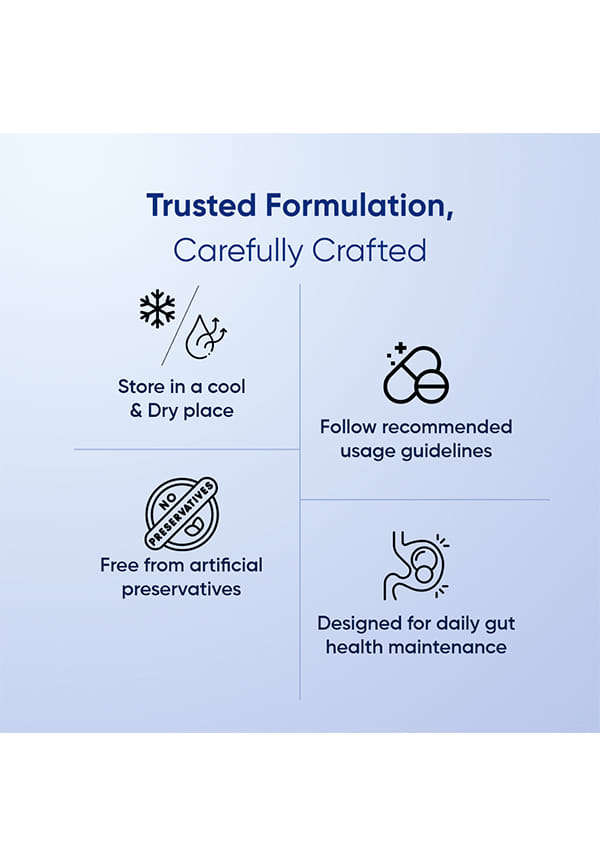 Trusted Formulation,
Carefully Crafted

Store in a cool & Dry place

NO PRESERVATIVES

Free from artificial preservatives

Follow recommended usage guidelines

Designed for daily gut health maintenance